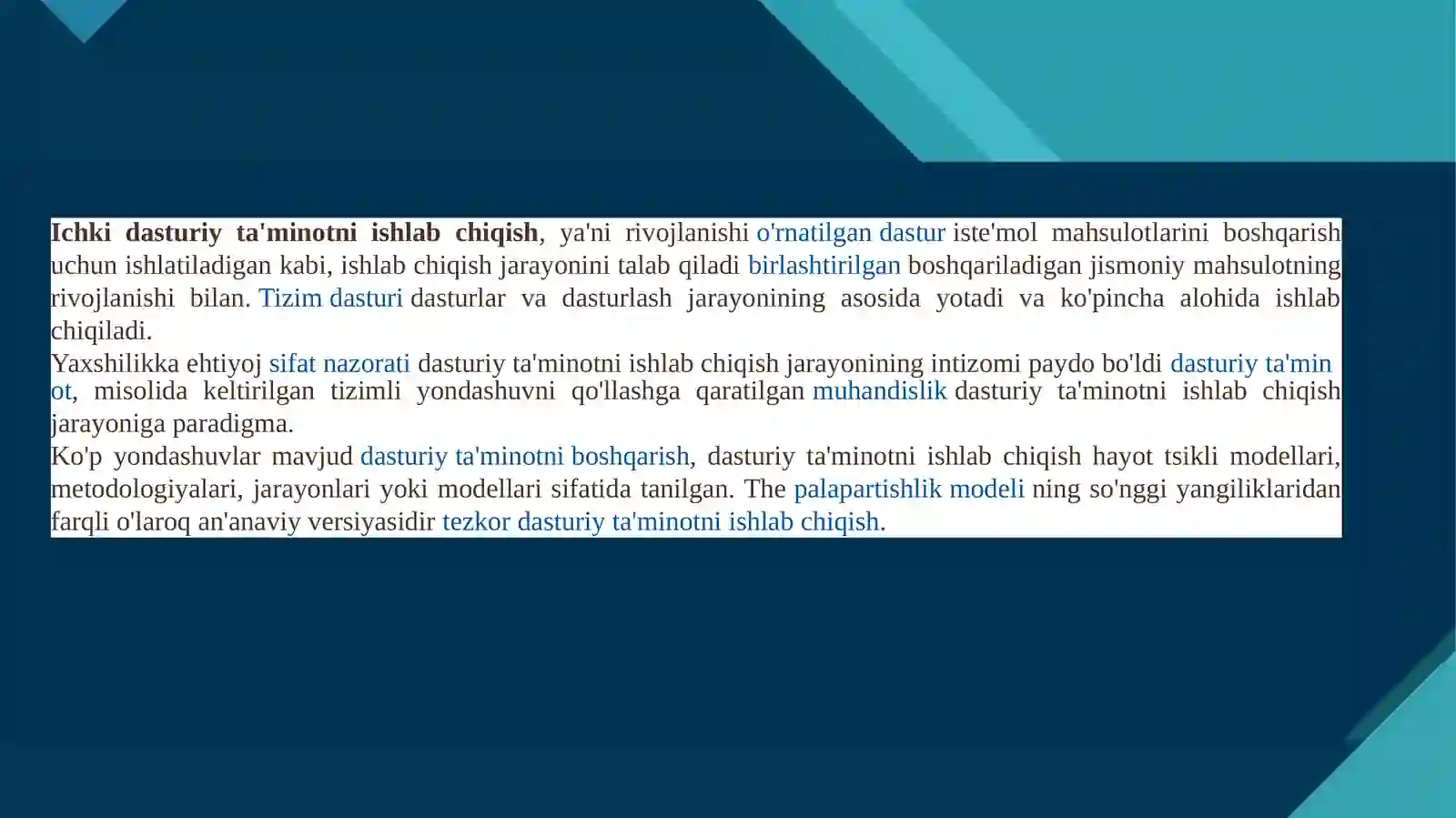 Ichki dasturiy ta'minotni ishlab chiqish, ya'ni rivojlanishi o'rnatilgan dastur iste'mol mahsulotlarini boshqarish uchun ishlatiladigan kabi, ishlab chiqish jarayonini talab qiladi birlashtirilgan boshqariladigan jismoniy mahsulotning rivojlanishi bilan. Tizim dasturi dasturlar va dasturlash jarayonining asosida yotadi va ko'pincha alohida ishlab chiqiladi.
Yaxshilikka ehtiyoj sifat nazorati dasturiy ta'minotni ishlab chiqish jarayonining intizomi paydo bo'ldi dasturiy ta'min ot, misolida keltirilgan tizimli yondashuvni qo'llashga qaratilgan muhandislik dasturiy ta'minotni ishlab chiqish jarayoniga paradigma.
Ko'p yondashuvlar mavjud dasturiy ta'minotni boshqarish, dasturiy ta'minotni ishlab chiqish hayot tsikli modellari, metodologiyalari, jarayonlari yoki modellari sifatida tanilgan. The palapartishlik modeli ning so'nggi yangiliklaridan farqli o'laroq an'anaviy versiyasidir tezkor dasturiy ta'minotni ishlab chiqish.